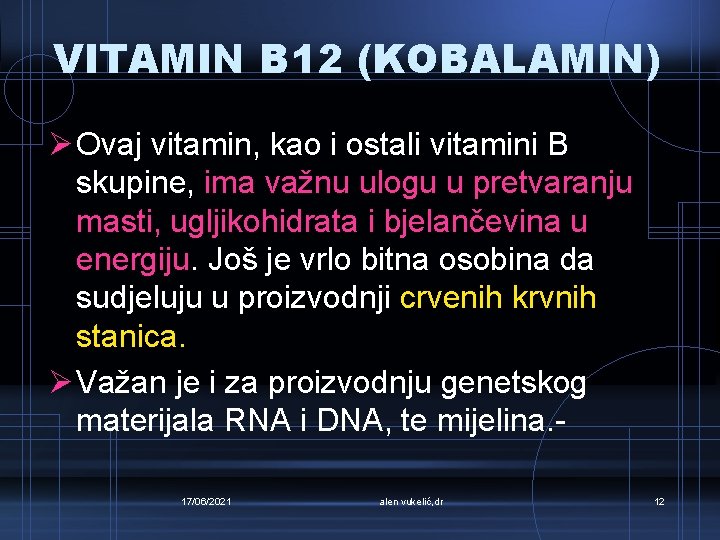 VITAMIN B12 (KOBALAMIN)

➢ Ovaj vitamin, kao i ostali vitamini B skupine, ima važnu ulogu u pretvaranju masti, ugljikohidrata i bjelančevina u energiju. Još je vrlo bitna osobina da sudjeluju u proizvodnji crvenih krvnih stanica.

➢ Važan je i za proizvodnju genetskog materijala RNA i DNA, te mijelina.-

17/06/2021

alen vukelić,dr

12